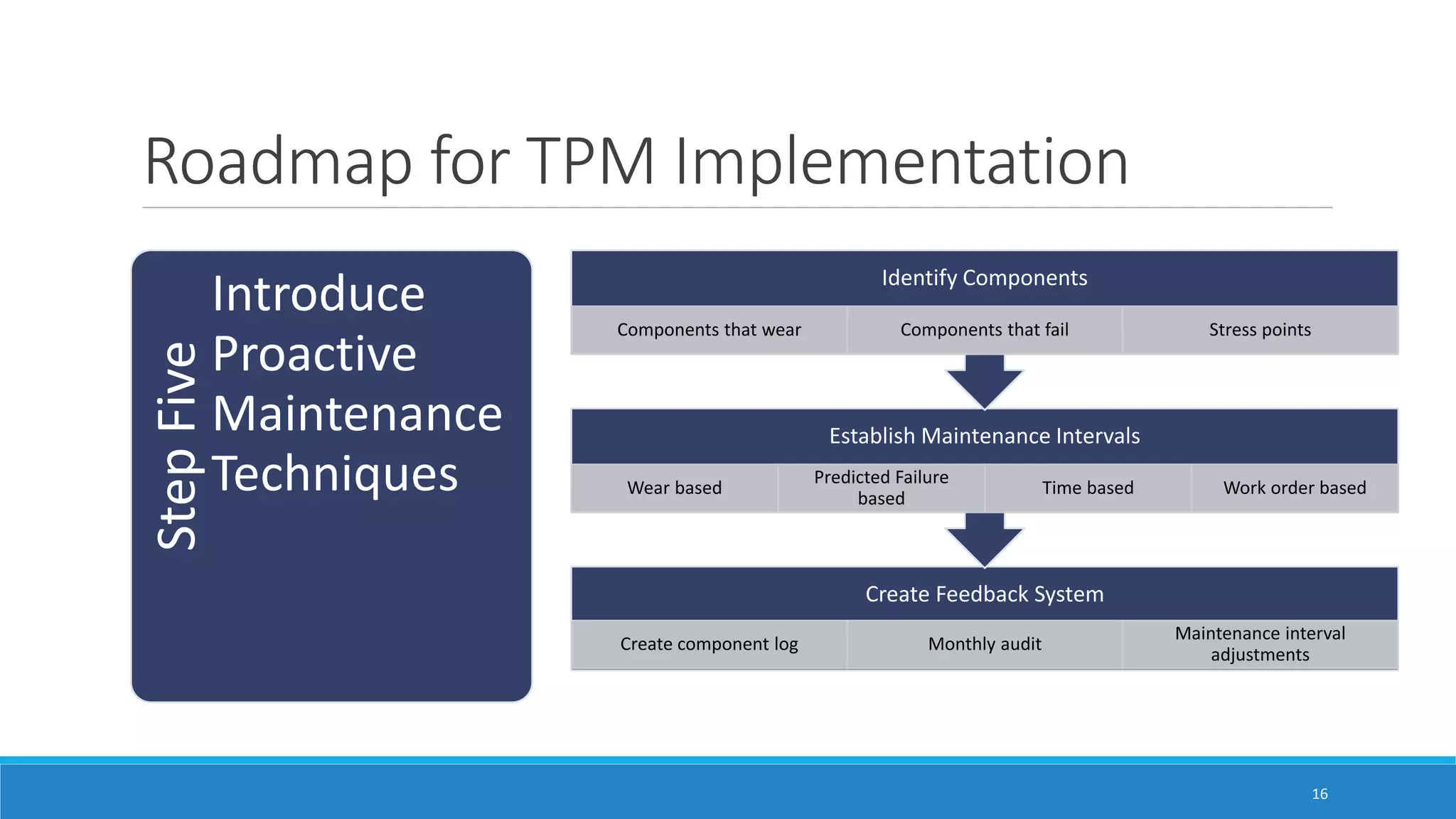 Roadmap for TPM Implementation

Step Five

Introduce Proactive Maintenance Techniques

Identify Components

Components that wear

Components that fail

Stress points

Establish Maintenance Intervals

Wear based

Predicted Failure based

Time based

Work order based

Create Feedback System

Create component log

Monthly audit

Maintenance interval adjustments

16